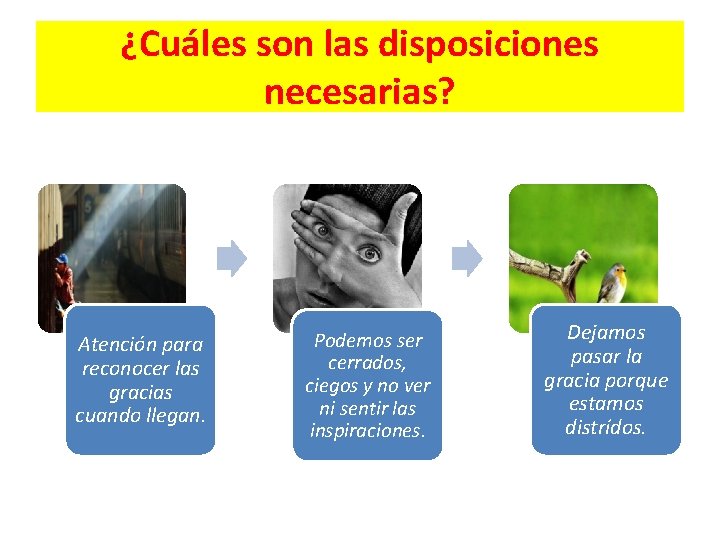 ¿Cuáles son las disposiciones necesarias?

Atención para reconocer las gracias cuando llegan.

Podemos ser cerrados, ciegos y no ver ni sentir las inspiraciones.

Dejamos pasar la gracia porque estamos distrídos.